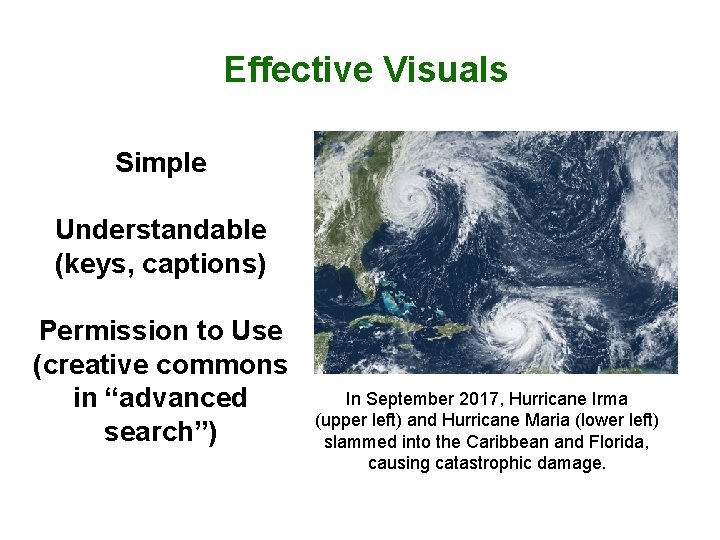 Effective Visuals

Simple

Understandable (keys, captions)

Permission to Use (creative commons in “advanced search”)

In September 2017, Hurricane Irma (upper left) and Hurricane Maria (lower left) slammed into the Caribbean and Florida, causing catastrophic damage.